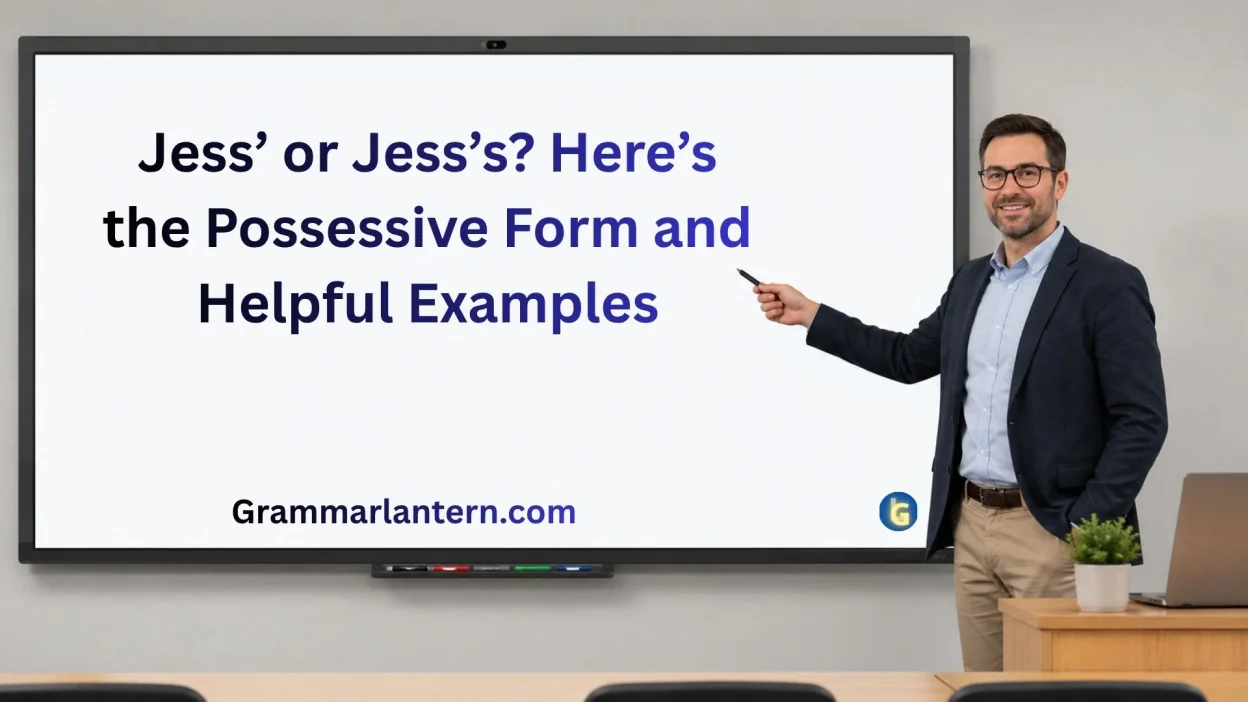 Jess' or Jess's? Here's the Possessive Form and Helpful Examples

Grammarlantern.com

G